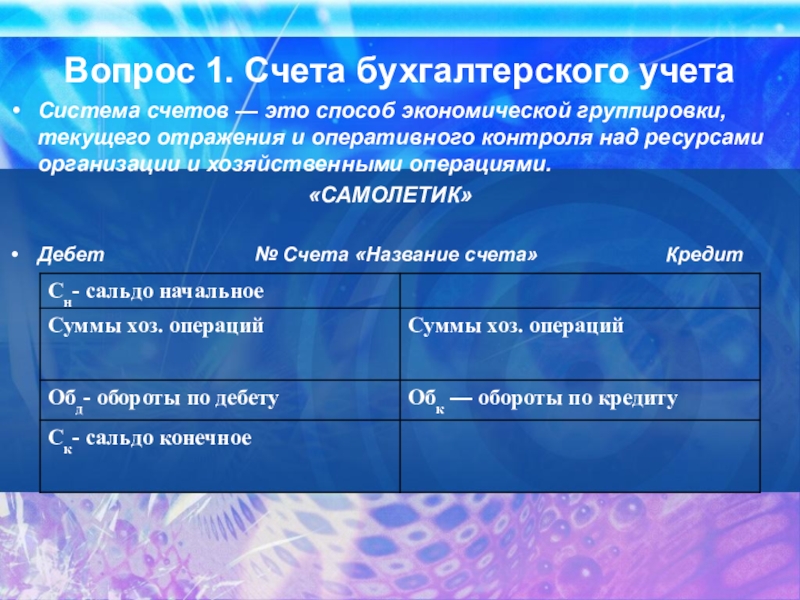 Вопрос 1. Счета бухгалтерского учета

• Система счетов — это способ экономической группировки, текущего отражения и оперативного контроля над ресурсами организации и хозяйственными операциями.

«САМОЛЕТИК»

• Дебет № Счета «Название счета» Кредит

| $С_н$- сальдо начальное | |
|---|---|
| Суммы хоз. операций | Суммы хоз. операций |
| $Об_д$- обороты по дебету | $Об_к$ — обороты по кредиту |
| $С_к$- сальдо конечное | |